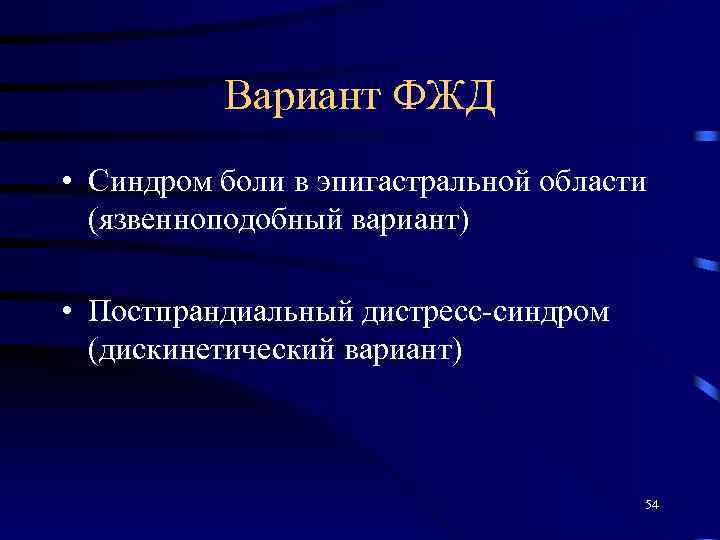 Вариант ФЖД

• Синдром боли в эпигастральной области (язвенноподобный вариант)

• Постпрандиальный дистресс-синдром (дискинетический вариант)

54